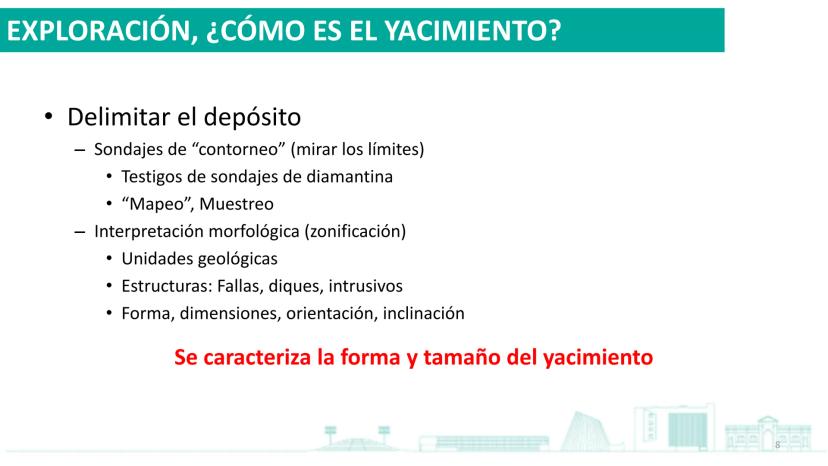 EXPLORACIÓN, ¿CÓMO ES EL YACIMIENTO?

• Delimitar el depósito
– Sondajes de “contorneo” (mirar los límites)
• Testigos de sondajes de diamantina
• “Mapeo”, Muestreo
– Interpretación morfológica (zonificación)
• Unidades geológicas
• Estructuras: Fallas, diques, intrusivos
• Forma, dimensiones, orientación, inclinación

Se caracteriza la forma y tamaño del yacimiento

8